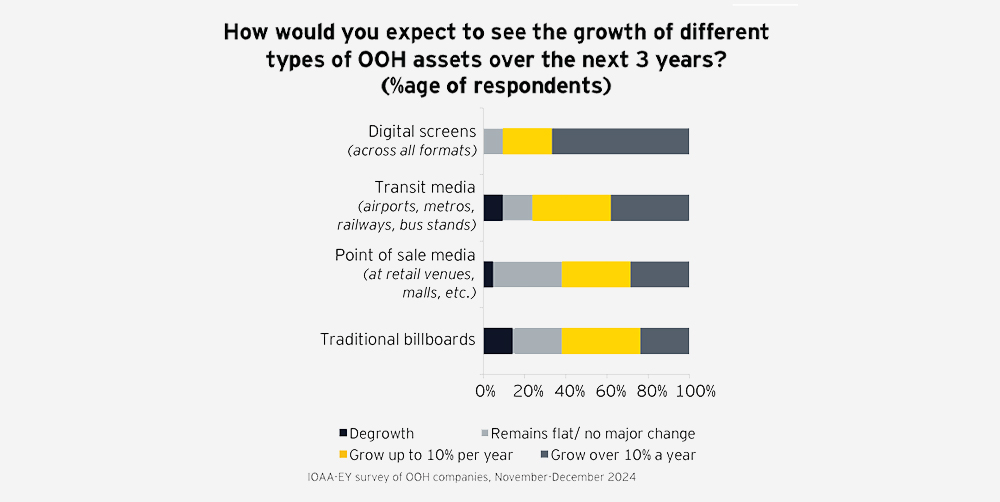 How would you expect to see the growth of different types of OOH assets over the next 3 years? (%age of respondents)

Digital screens (across all formats)

Transit media (airports, metros, railways, bus stands)

Point of sale media (at retail venues, malls, etc.)

Traditional billboards

0% 20% 40% 60% 80% 100%

Degrowth
Remains flat/ no major change
Grow up to 10% per year
Grow over 10% a year

IOAA-EY survey of OOH companies, November-December 2024